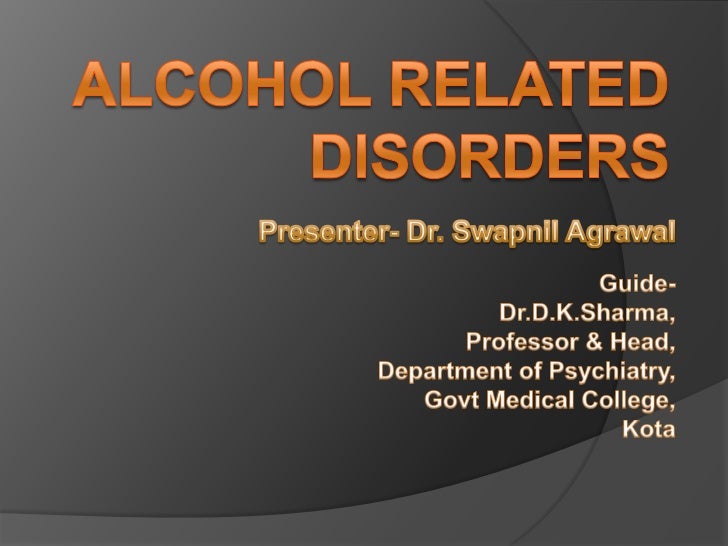 ALCOHOL RELATED DISORDERS

Presenter- Dr. Swapnil Agrawal

Guide-
Dr.D.K.Sharma,
Professor & Head,
Department of Psychiatry,
Govt Medical College,
Kota